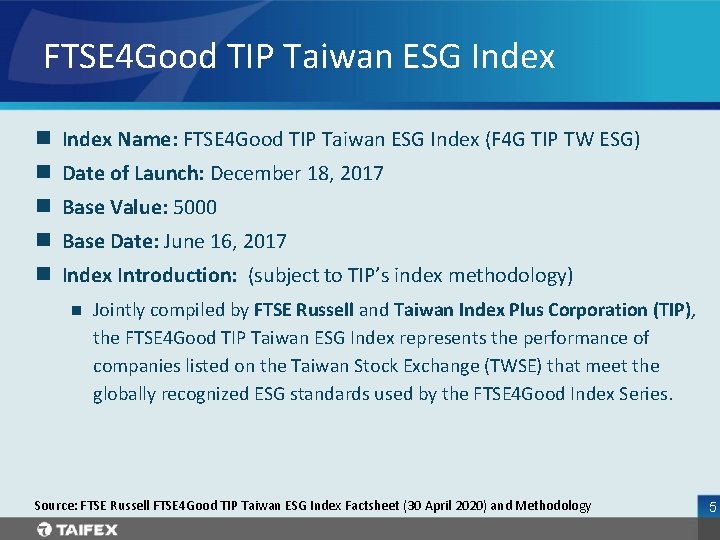 FTSE4Good TIP Taiwan ESG Index

Index Name: FTSE4Good TIP Taiwan ESG Index (F4G TIP TW ESG)

Date of Launch: December 18, 2017

Base Value: 5000

Base Date: June 16, 2017

Index Introduction: (subject to TIP's index methodology)

Jointly compiled by FTSE Russell and Taiwan Index Plus Corporation (TIP), the FTSE4Good TIP Taiwan ESG Index represents the performance of companies listed on the Taiwan Stock Exchange (TWSE) that meet the globally recognized ESG standards used by the FTSE4Good Index Series.

Source: FTSE Russell FTSE4Good TIP Taiwan ESG Index Factsheet (30 April 2020) and Methodology

5

TAIFEX